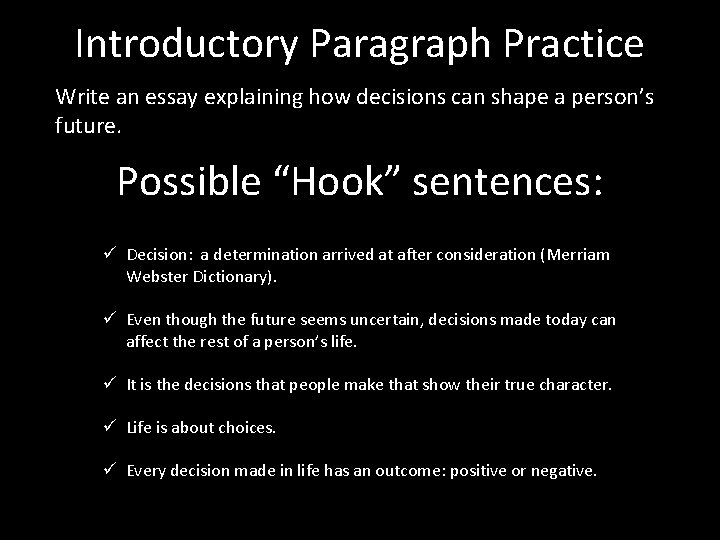 Introductory Paragraph Practice

Write an essay explaining how decisions can shape a person's future.

Possible "Hook" sentences:

✓ Decision: a determination arrived at after consideration (Merriam Webster Dictionary).

✓ Even though the future seems uncertain, decisions made today can affect the rest of a person's life.

✓ It is the decisions that people make that show their true character.

✓ Life is about choices.

✓ Every decision made in life has an outcome: positive or negative.